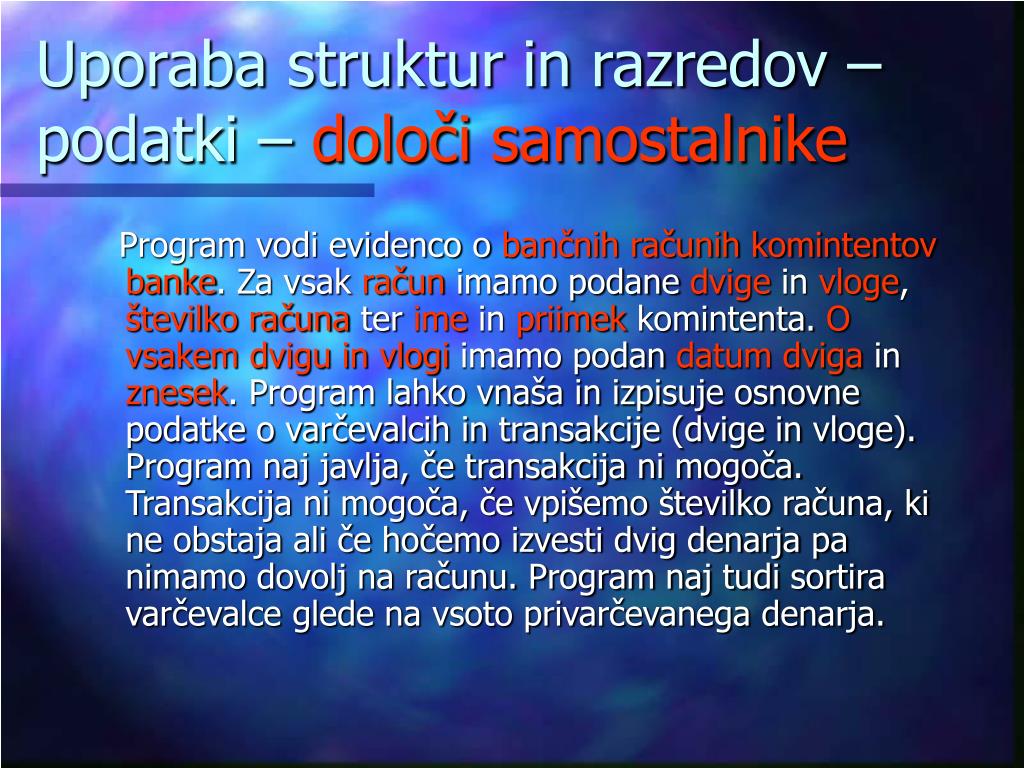 Uporaba struktur in razredov – podatki – določi samostalnike

Program vodi evidenco o bančnih računih komintentov banke. Za vsak račun imamo podane dvige in vloge, številko računa ter ime in priimek komintenta. O vsakem dvigu in vlogi imamo podan datum dviga in znesek. Program lahko vnaša in izpisuje osnovne podatke o varčevalcih in transakcije (dvige in vloge). Program naj javlja, če transakcija ni mogoča. Transakcija ni mogoča, če vpišemo številko računa, ki ne obstaja ali če hočemo izvesti dvig denarja pa nimamo dovolj na računu. Program naj tudi sortira varčevalce glede na vsoto privarčevanega denarja.